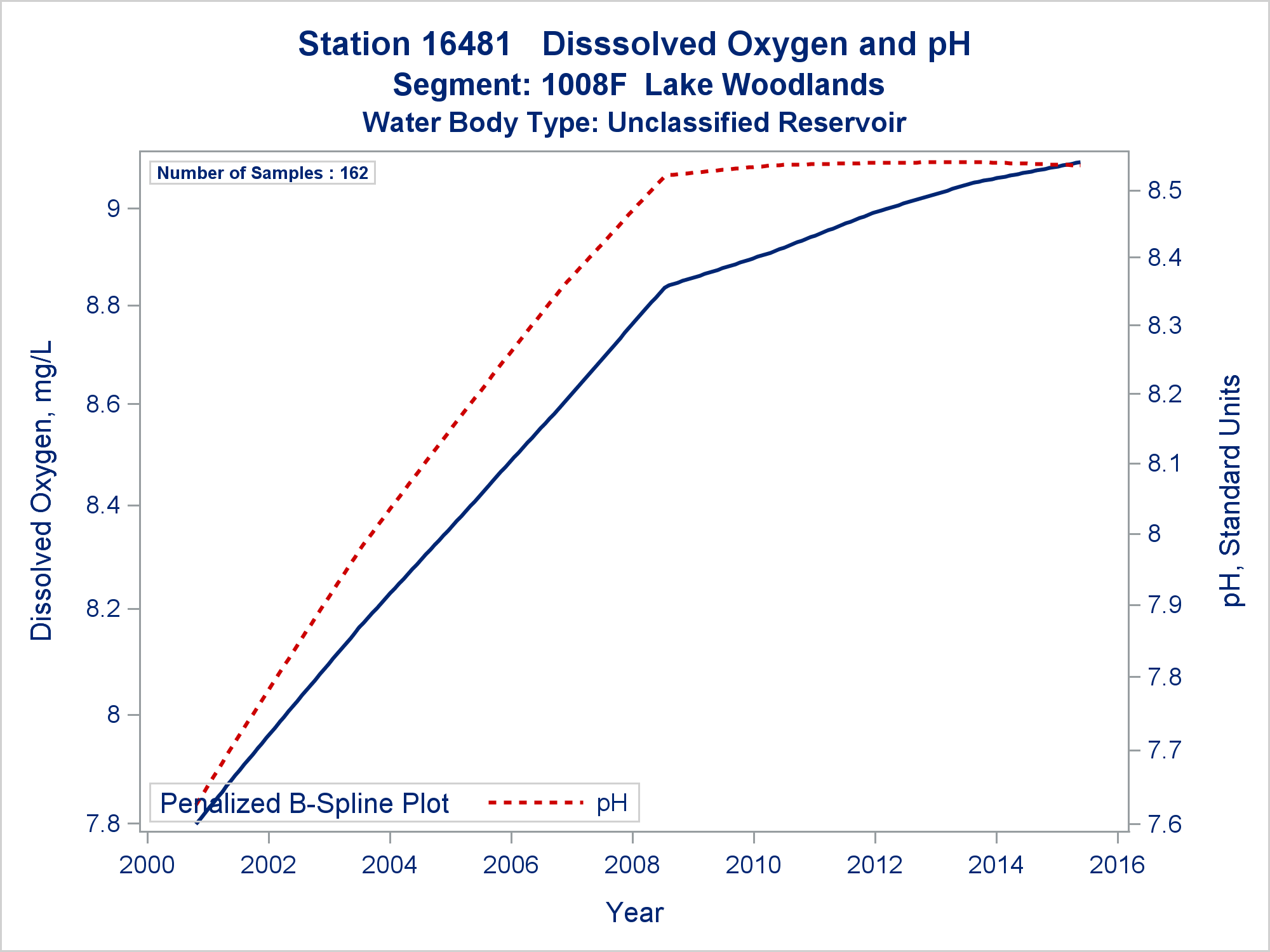 Station 16481 Disssolved Oxygen and pH
Segment: 1008F Lake Woodlands
Water Body Type: Unclassified Reservoir

Number of Samples : 162

Dissolved Oxygen, mg/L

9
8.8
8.6
8.4
8.2
8
7.8

pH, Standard Units

8.5
8.4
8.3
8.2
8.1
8
7.9
7.8
7.7
7.6

Penalized B-Spline Plot pH

2000 2002 2004 2006 2008 2010 2012 2014 2016

Year